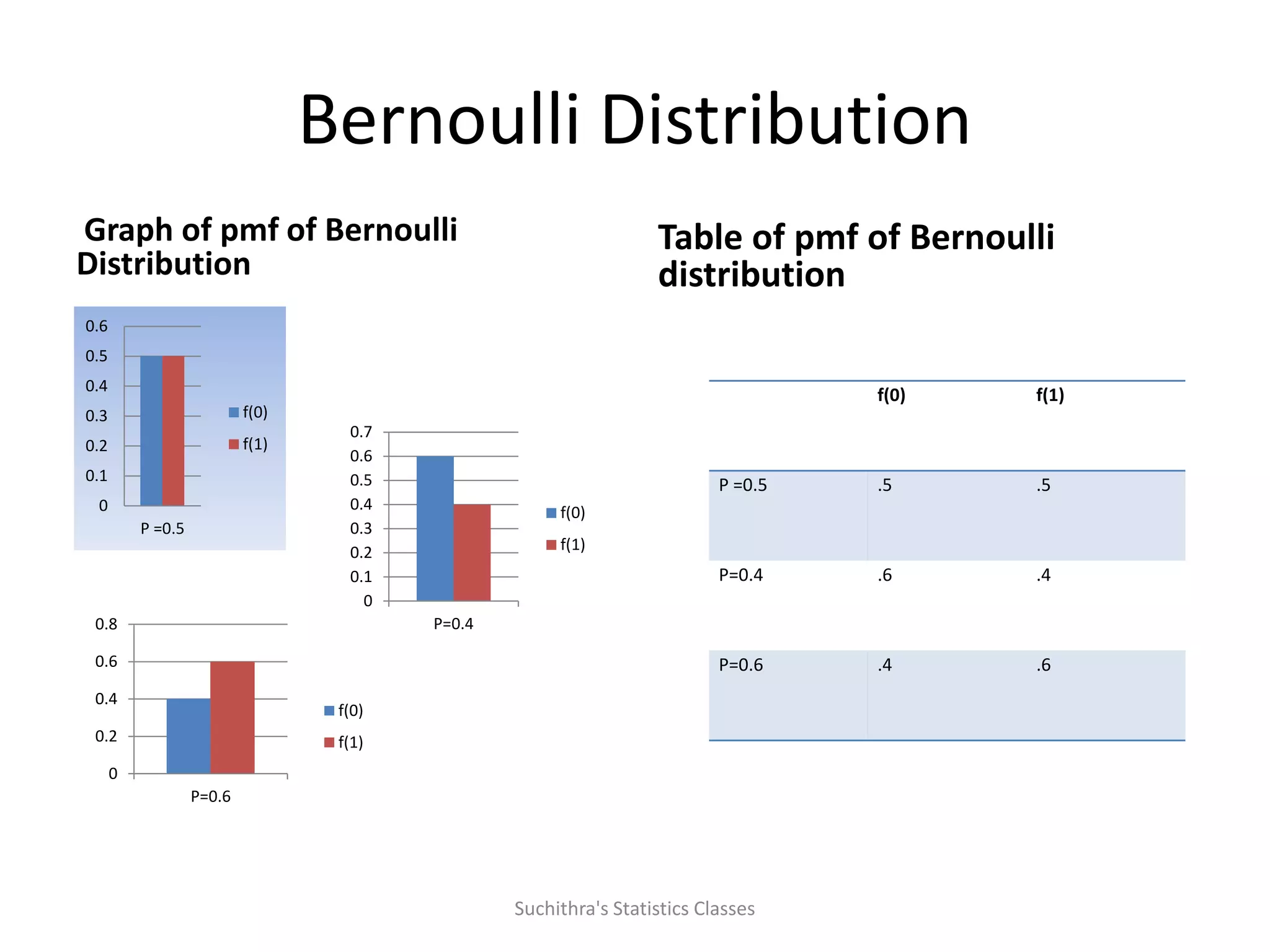 Bernoulli Distribution

Graph of pmf of Bernoulli Distribution

0.6
0.5
0.4
0.3
0.2
0.1
0
P =0.5
f(0)
f(1)

0.7
0.6
0.5
0.4
0.3
0.2
0.1
0
P=0.4
f(0)
f(1)

0.8
0.6
0.4
0.2
0
P=0.6
f(0)
f(1)

Table of pmf of Bernoulli distribution

| | f(0) | f(1) |
|---|---|---|
| P =0.5 | .5 | .5 |
| P=0.4 | .6 | .4 |
| P=0.6 | .4 | .6 |

Suchithra's Statistics Classes